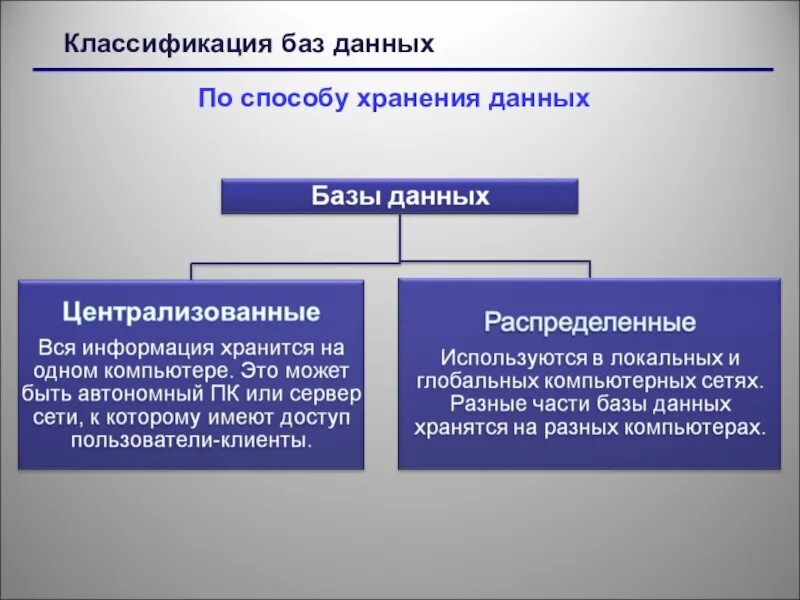 Классификация баз данных

По способу хранения данных

Базы данных

Централизованные

Вся информация хранится на одном компьютере. Это может быть автономный ПК или сервер сети, к которому имеют доступ пользователи-клиенты.

Распределенные

Используются в локальных и глобальных компьютерных сетях. Разные части базы данных хранятся на разных компьютерах.